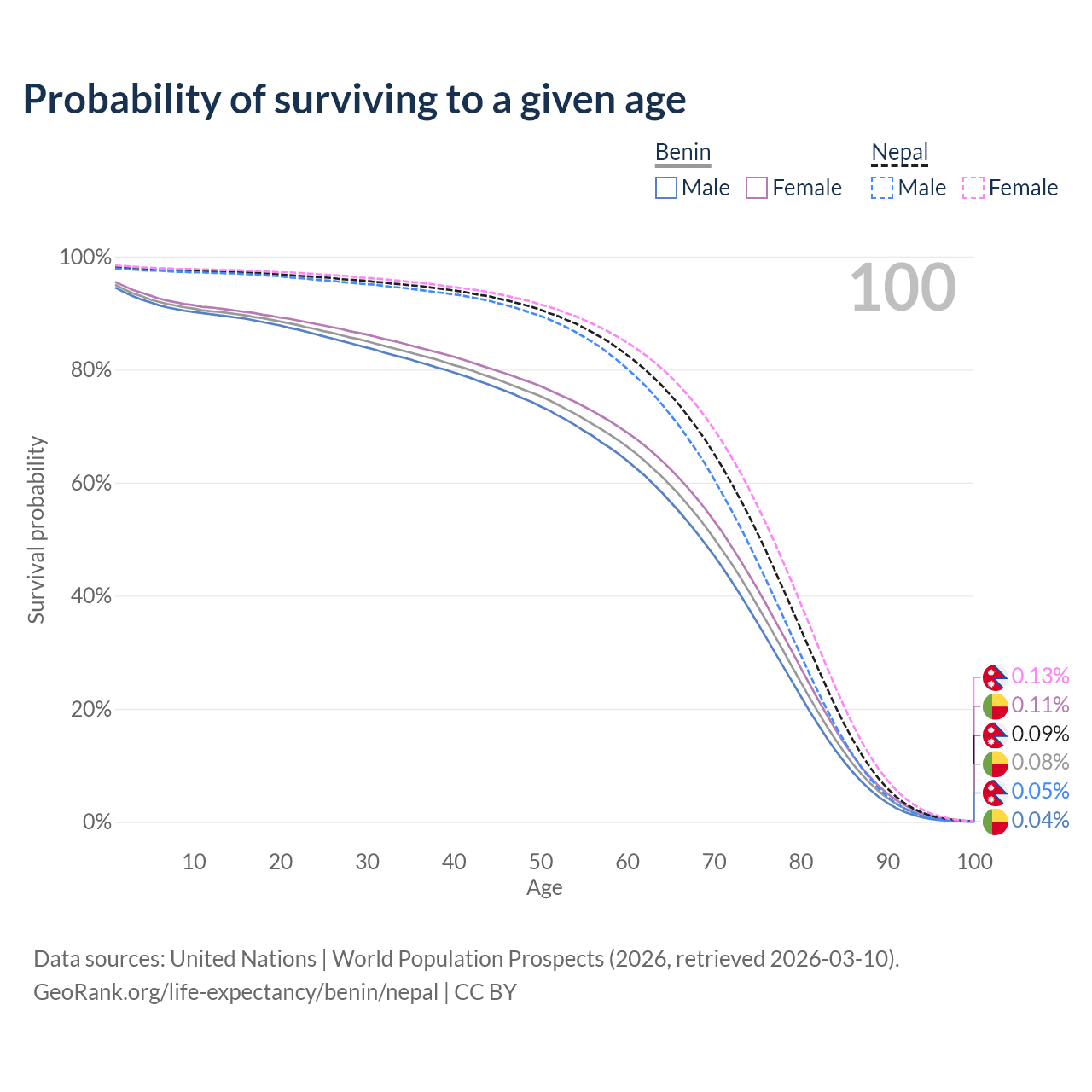 Probability of surviving to a given age

Benin
Male Female

Nepal
Male Female

100

100%
80%
60%
40%
20%
0%

Survival probability

0.13%
0.11%
0.09%
0.08%
0.05%
0.04%

10 20 30 40 50 60 70 80 90 100
Age

Data sources: United Nations | World Population Prospects (2026, retrieved 2026-03-10).
GeoRank.org/life-expectancy/benin/nepal | CC BY